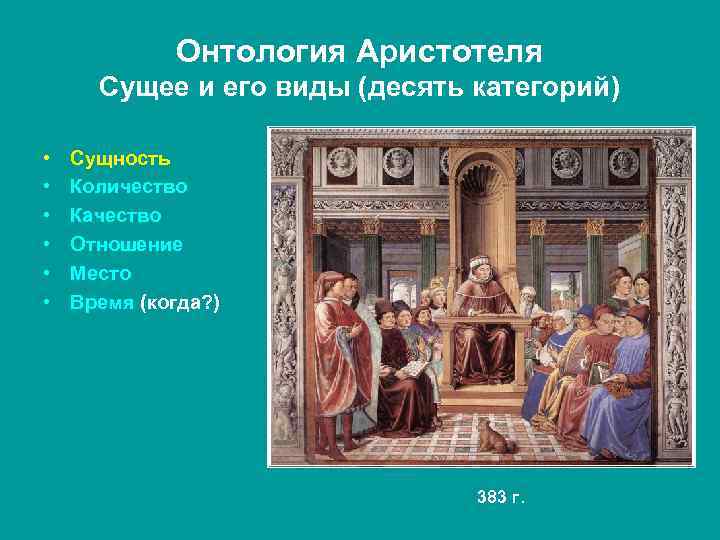 Онтология Аристотеля
Сущее и его виды (десять категорий)

• Сущность
• Количество
• Качество
• Отношение
• Место
• Время (когда?)

383 г.